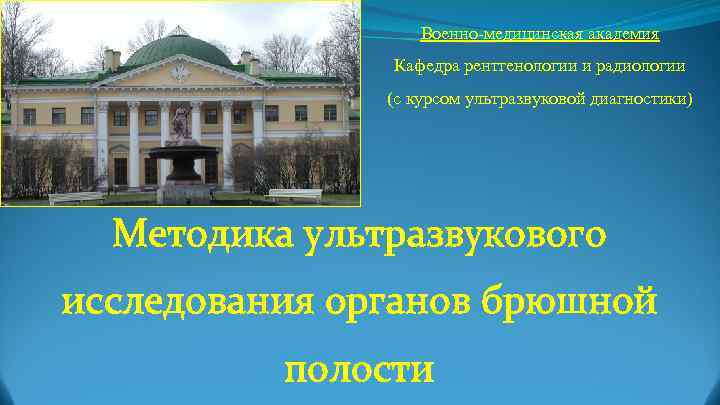 Военно-медицинская академия

Кафедра рентгенологии и радиологии

(с курсом ультразвуковой диагностики)

Методика ультразвукового исследования органов брюшной полости